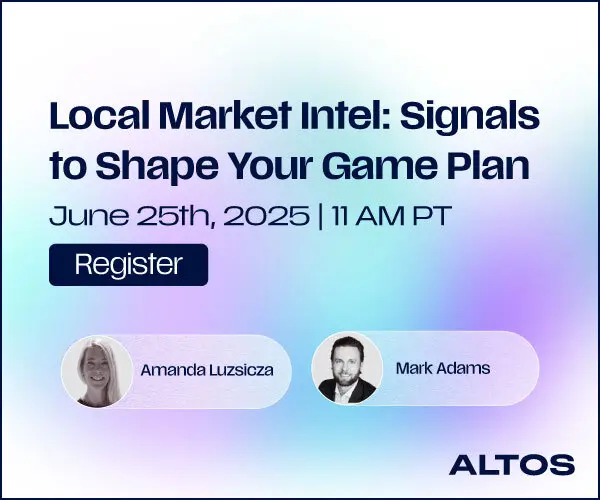 Local Market Intel: Signals to Shape Your Game Plan

June 25th, 2025 | 11 AM PT

Register

Amanda Luzsicza

Mark Adams

ALTOS